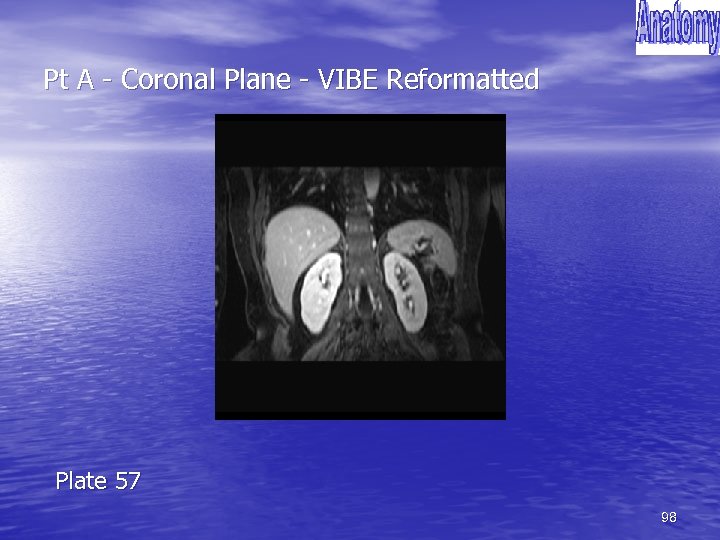 Anatomy

Pt A - Coronal Plane - VIBE Reformatted

Plate 57

98